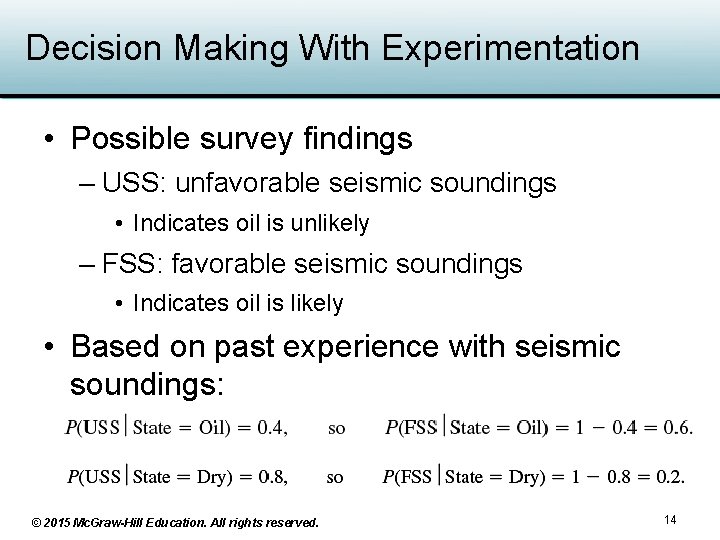 Decision Making With Experimentation

• Possible survey findings
– USS: unfavorable seismic soundings
• Indicates oil is unlikely
– FSS: favorable seismic soundings
• Indicates oil is likely

• Based on past experience with seismic soundings:

$P(\text{USS} \mid \text{State} = \text{Oil}) = 0.4,$ so $P(\text{FSS} \mid \text{State} = \text{Oil}) = 1 - 0.4 = 0.6.$

$P(\text{USS} \mid \text{State} = \text{Dry}) = 0.8,$ so $P(\text{FSS} \mid \text{State} = \text{Dry}) = 1 - 0.8 = 0.2.$

© 2015 McGraw-Hill Education. All rights reserved.

14